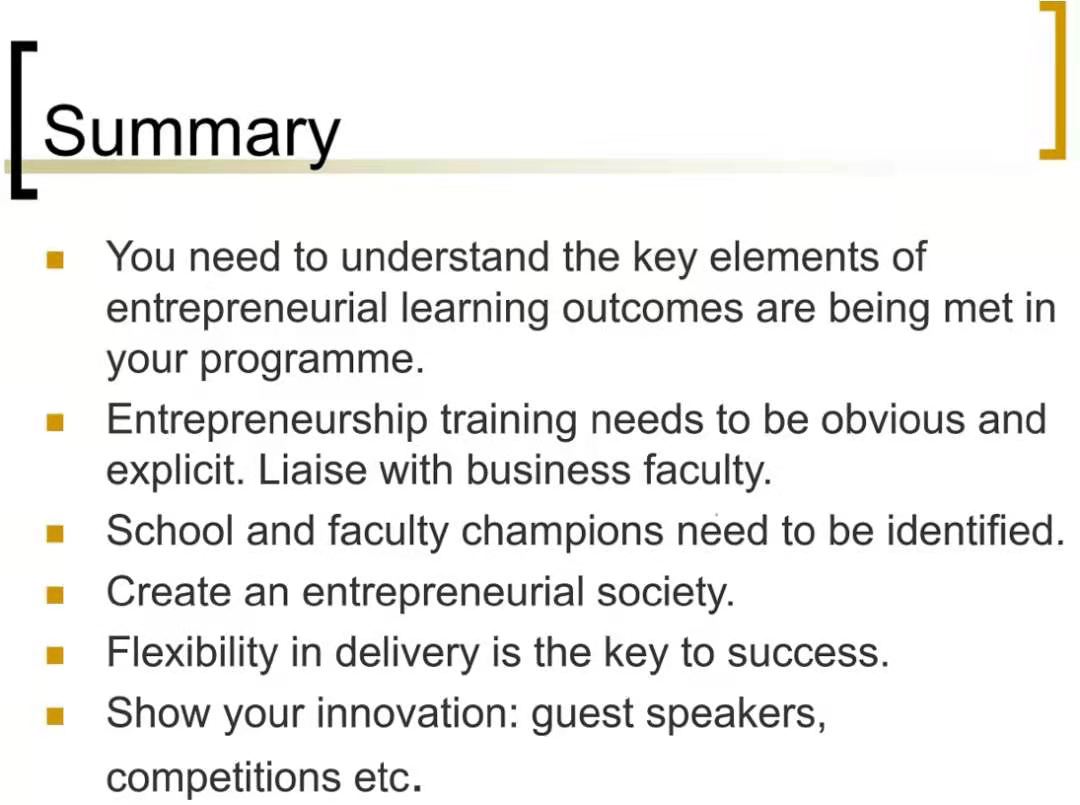 Summary

- You need to understand the key elements of entrepreneurial learning outcomes are being met in your programme.
- Entrepreneurship training needs to be obvious and explicit. Liaise with business faculty.
- School and faculty champions need to be identified.
- Create an entrepreneurial society.
- Flexibility in delivery is the key to success.
- Show your innovation: guest speakers, competitions etc.